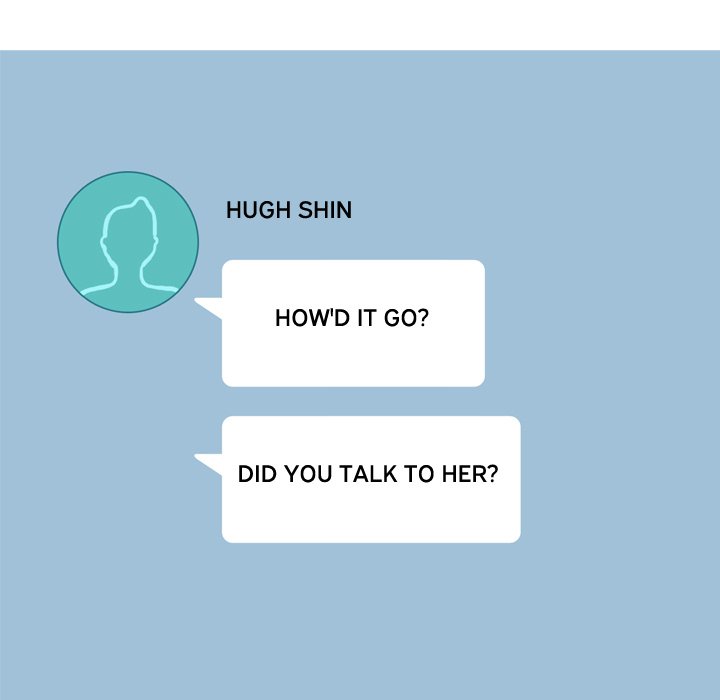 HUGH SHIN

HOW'D IT GO?

DID YOU TALK TO HER?